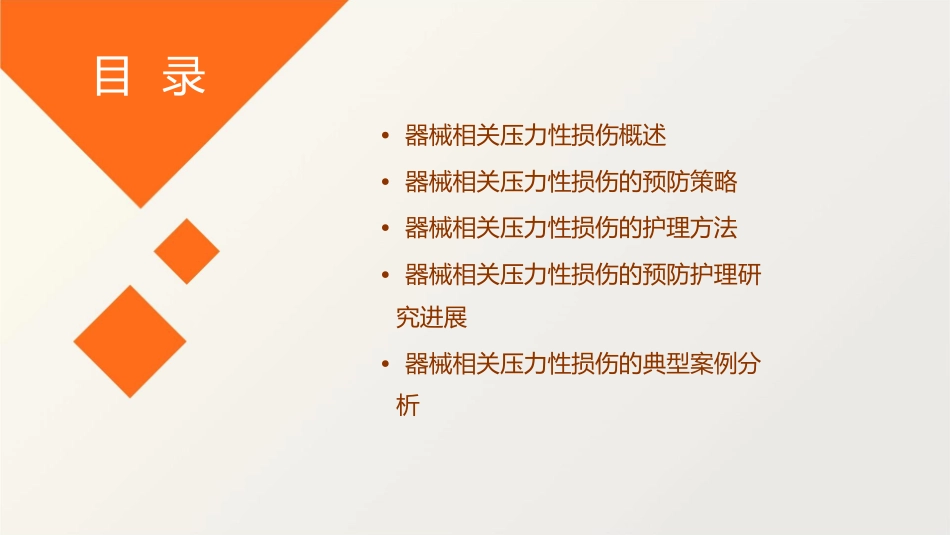 目 录

• 器械相关压力性损伤概述
• 器械相关压力性损伤的预防策略
• 器械相关压力性损伤的护理方法
• 器械相关压力性损伤的预防护理研究进展
• 器械相关压力性损伤的典型案例分析